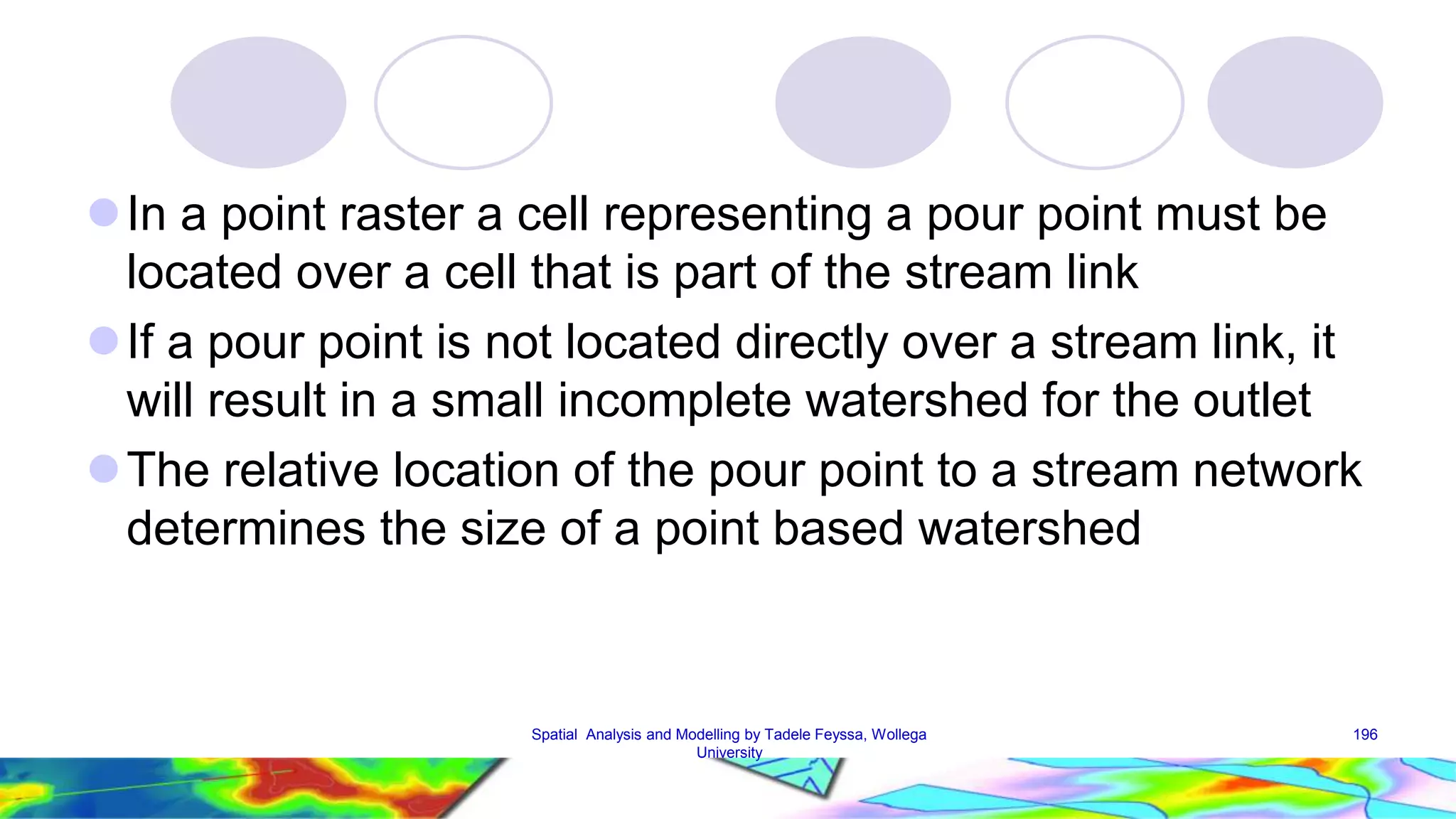 In a point raster a cell representing a pour point must be located over a cell that is part of the stream link

If a pour point is not located directly over a stream link, it will result in a small incomplete watershed for the outlet

The relative location of the pour point to a stream network determines the size of a point based watershed

Spatial  Analysis and Modelling by Tadele Feyssa, Wollega University

196